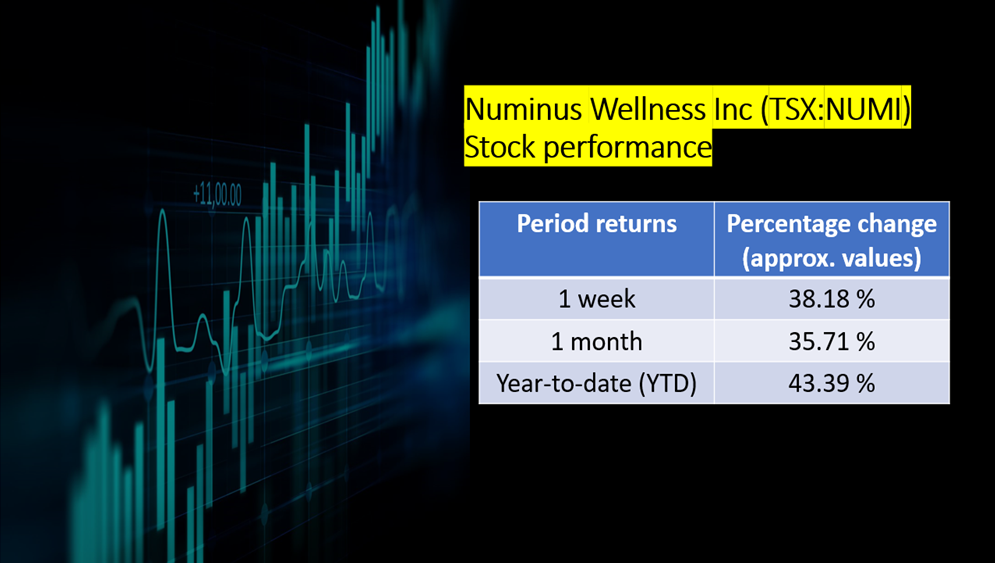 +11,00.00

Numinus Wellness Inc (TSX:NUMI)
Stock performance

| Period returns | Percentage change (approx. values) |
|---|---|
| 1 week | 38.18 % |
| 1 month | 35.71 % |
| Year-to-date (YTD) | 43.39 % |